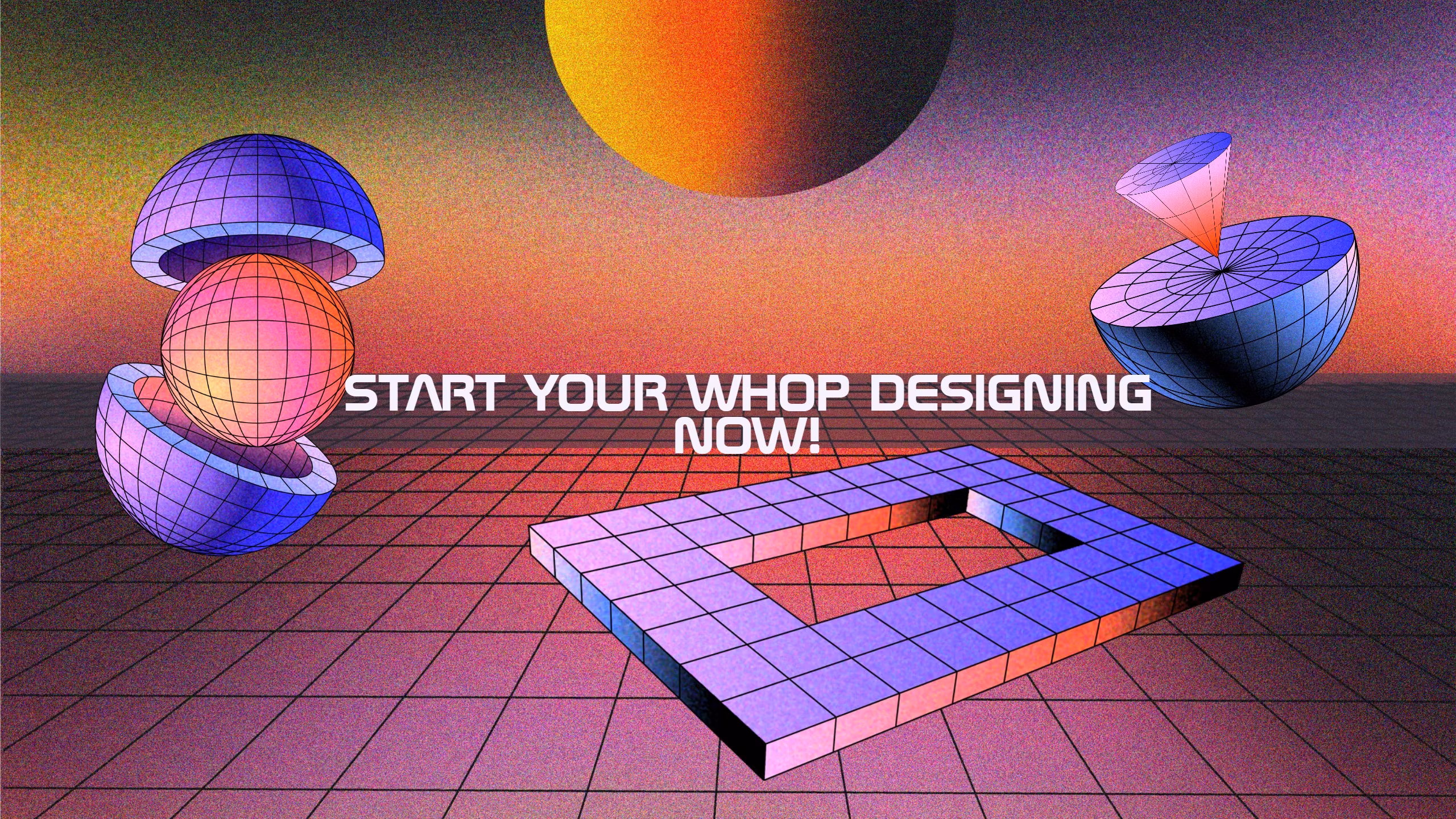 START YOUR WHOP DESIGNING NOW!